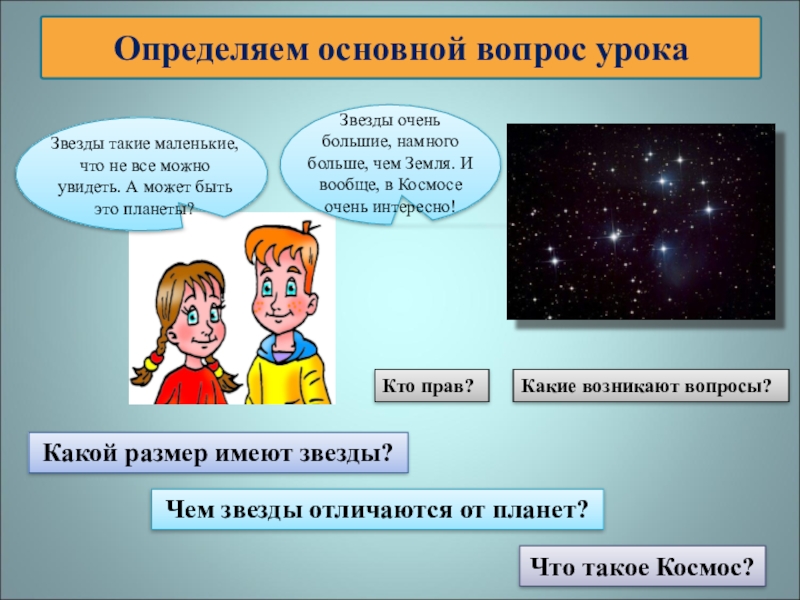 Определяем основной вопрос урока

Звезды такие маленькие, что не все можно увидеть. А может быть это планеты?

Звезды очень большие, намного больше, чем Земля. И вообще, в Космосе очень интересно!

Кто прав?

Какие возникают вопросы?

Какой размер имеют звезды?

Чем звезды отличаются от планет?

Что такое Космос?